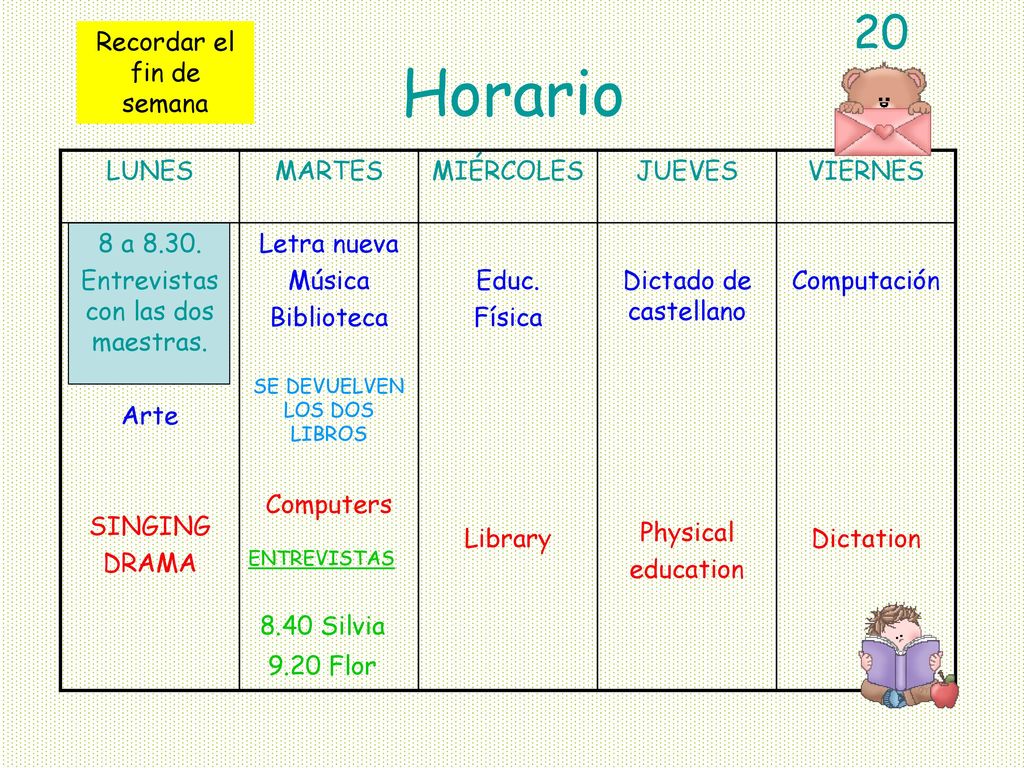 Recordar el fin de semana

20

Horario

| LUNES | MARTES | MIÉRCOLES | JUEVES | VIERNES |
|---|---|---|---|---|
| 8 a 8.30. Entrevistas con las dos maestras. Arte SINGING DRAMA | Letra nueva Música Biblioteca SE DEVUELVEN LOS DOS LIBROS Computers ENTREVISTAS 8.40 Silvia 9.20 Flor | Educ. Física Library | Dictado de castellano Physical education | Computación Dictation |